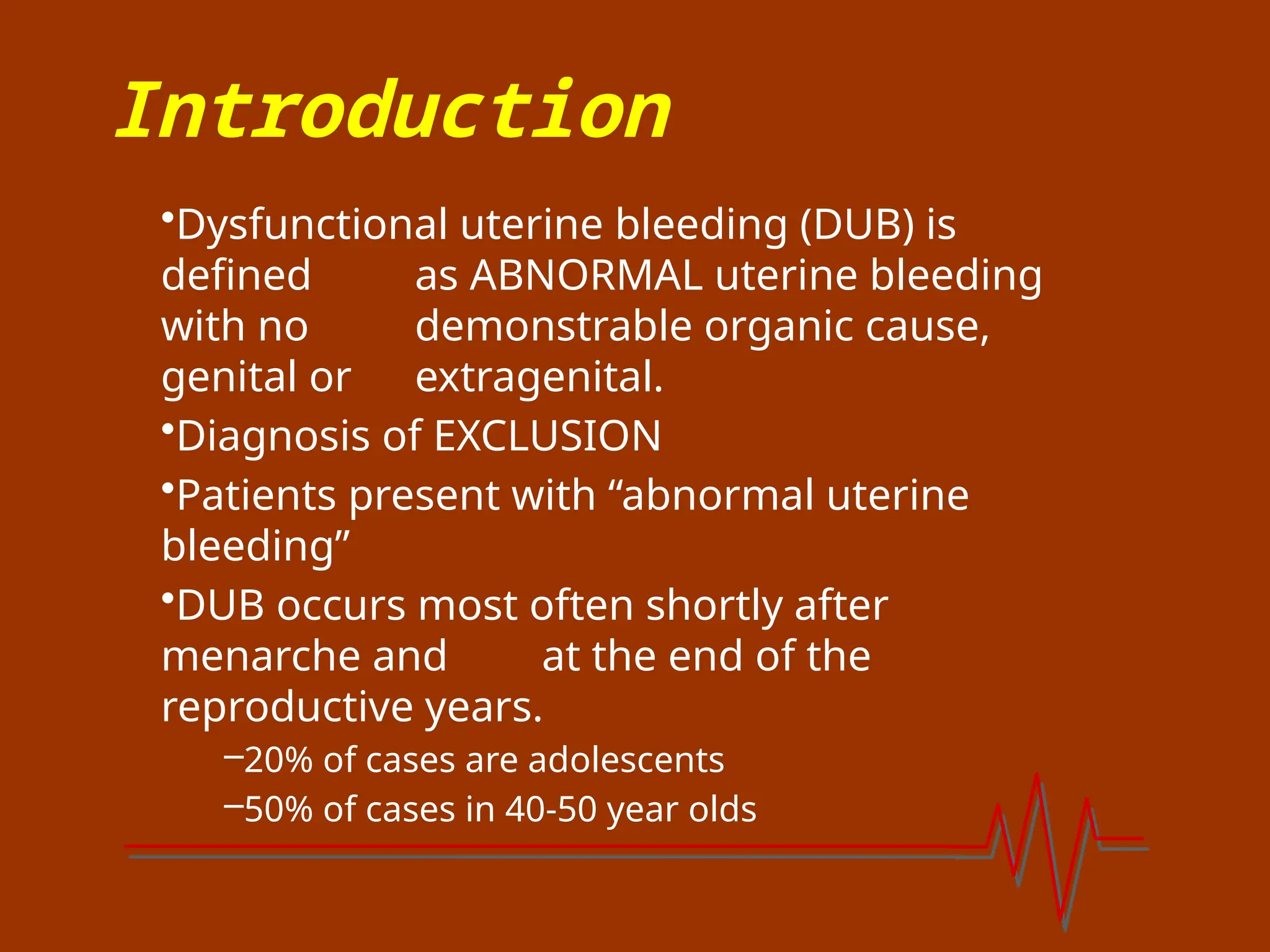 Introduction

•Dysfunctional uterine bleeding (DUB) is defined as ABNORMAL uterine bleeding with no demonstrable organic cause, genital or extragenital.

•Diagnosis of EXCLUSION

•Patients present with “abnormal uterine bleeding”

•DUB occurs most often shortly after menarche and at the end of the reproductive years.

–20% of cases are adolescents

–50% of cases in 40-50 year olds